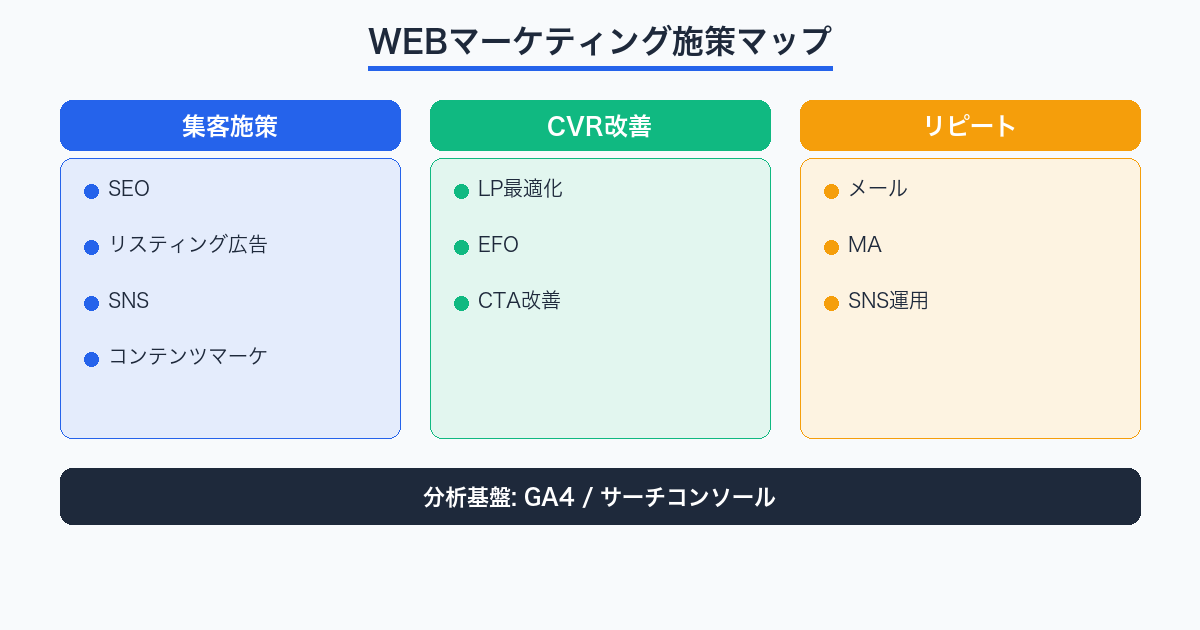 WEBマーケティング施策マップ

集客施策

SEO

リスティング広告

SNS

コンテンツマーケ

CVR改善

LP最適化

EFO

CTA改善

リピート

メール

MA

SNS運用

分析基盤: GA4 / サーチコンソール